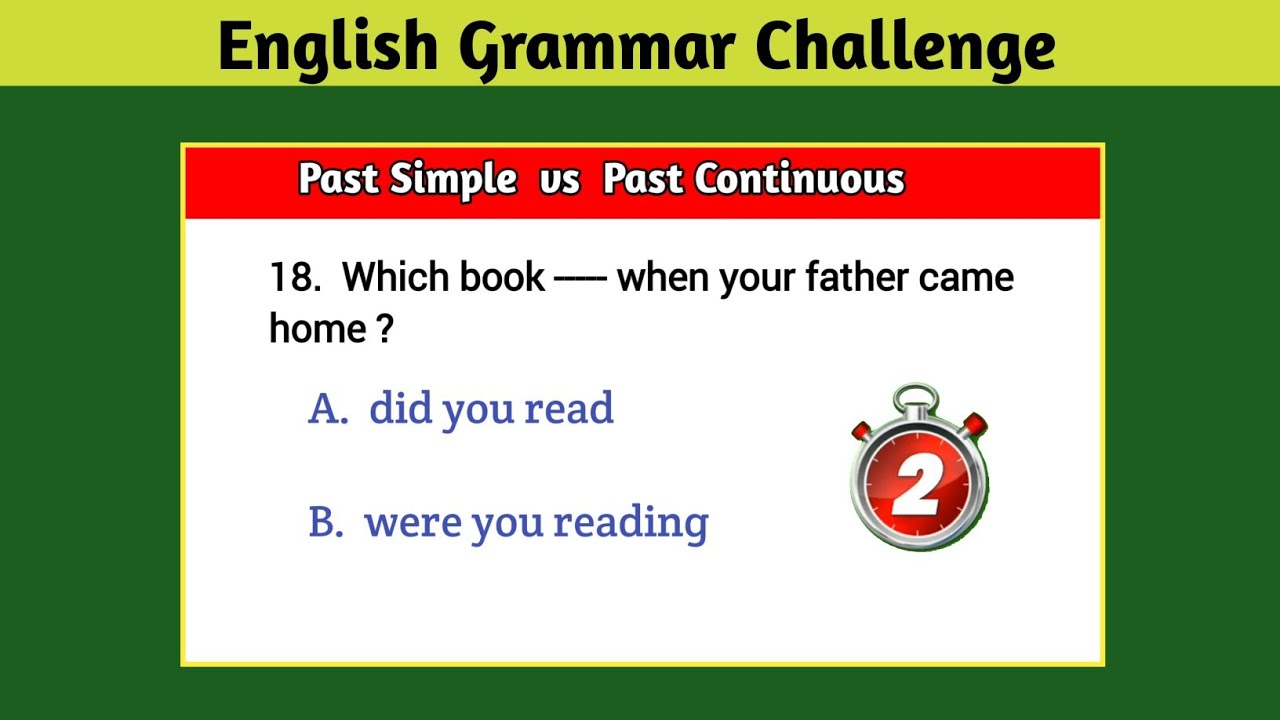 English Grammar Challenge

Past Simple vs Past Continuous

18. Which book ----- when your father came home ?

A. did you read

B. were you reading

2